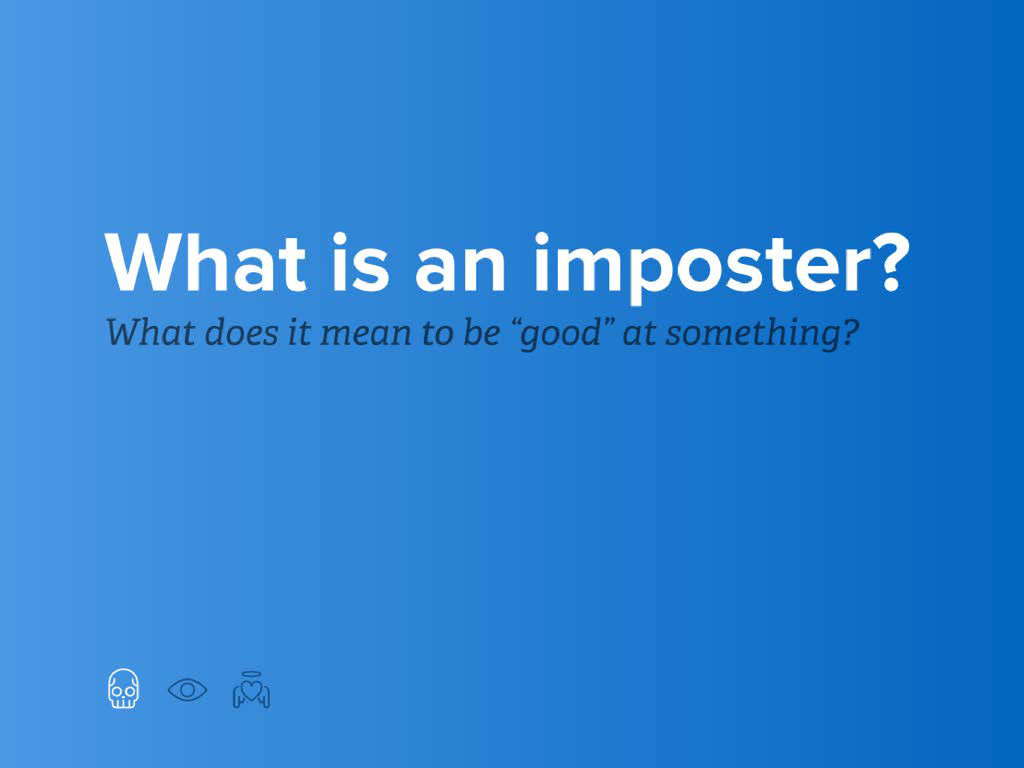 What is an imposter?
What does it mean to be “good” at something?